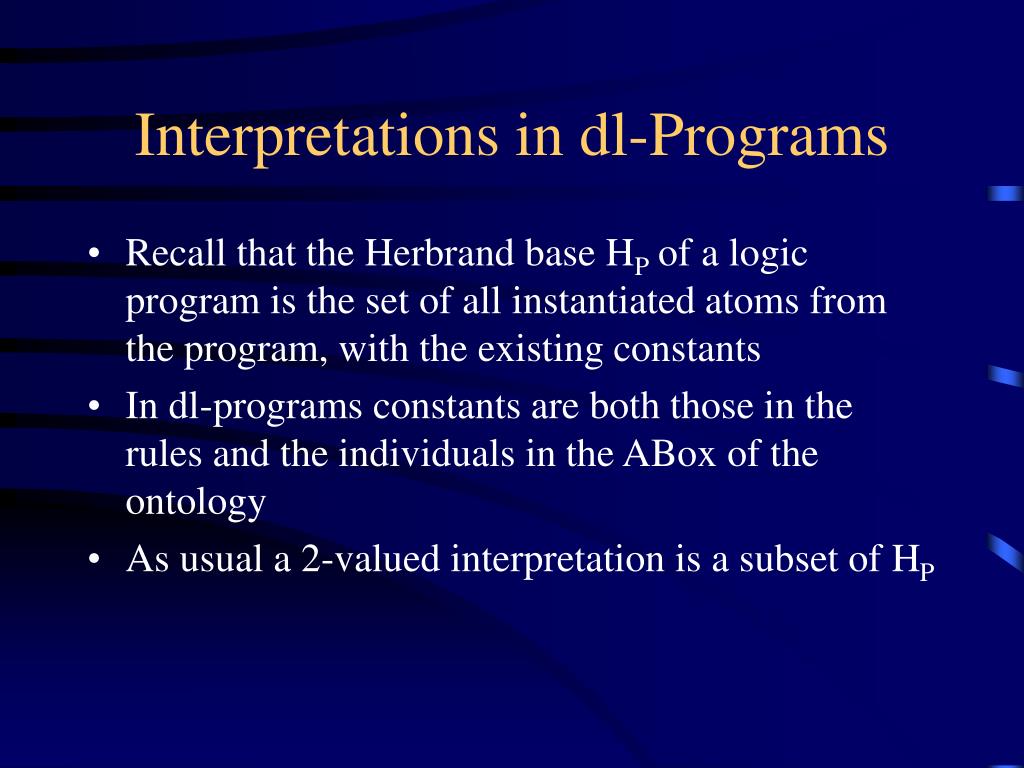 Interpretations in dl-Programs

• Recall that the Herbrand base $H_P$ of a logic program is the set of all instantiated atoms from the program, with the existing constants

• In dl-programs constants are both those in the rules and the individuals in the ABox of the ontology

• As usual a 2-valued interpretation is a subset of $H_P$